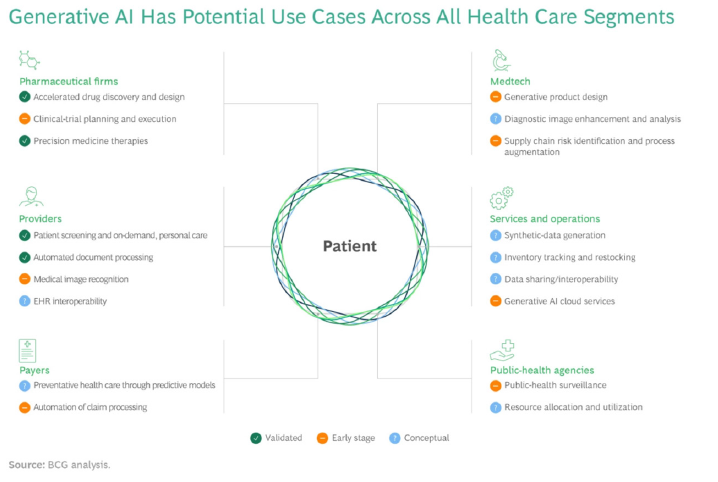 Generative AI Has Potential Use Cases Across All Health Care Segments

Pharmaceutical firms
Accelerated drug discovery and design
Clinical-trial planning and execution
Precision medicine therapies

Providers
Patient screening and on-demand, personal care
Automated document processing
Medical image recognition
EHR interoperability

Payers
Preventative health care through predictive models
Automation of claim processing

Patient

Medtech
Generative product design
Diagnostic image enhancement and analysis
Supply chain risk identification and process augmentation

Services and operations
Synthetic-data generation
Inventory tracking and restocking
Data sharing/interoperability
Generative AI cloud services

Public-health agencies
Public-health surveillance
Resource allocation and utilization

Validated Early stage Conceptual

Source: BCG analysis.